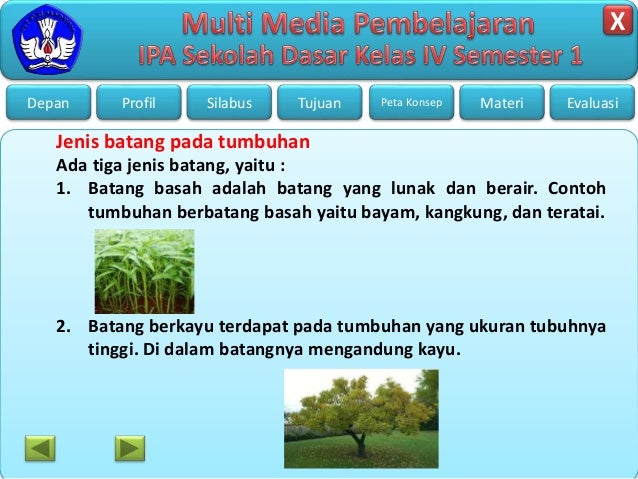 Multi Media Pembelajaran
IPA Sekolah Dasar Kelas IV Semester 1

X

Depan
Profil
Silabus
Tujuan
Peta Konsep
Materi
Evaluasi

Jenis batang pada tumbuhan
Ada tiga jenis batang, yaitu :
1. Batang basah adalah batang yang lunak dan berair. Contoh tumbuhan berbatang basah yaitu bayam, kangkung, dan teratai.

2. Batang berkayu terdapat pada tumbuhan yang ukuran tubuhnya tinggi. Di dalam batangnya mengandung kayu.